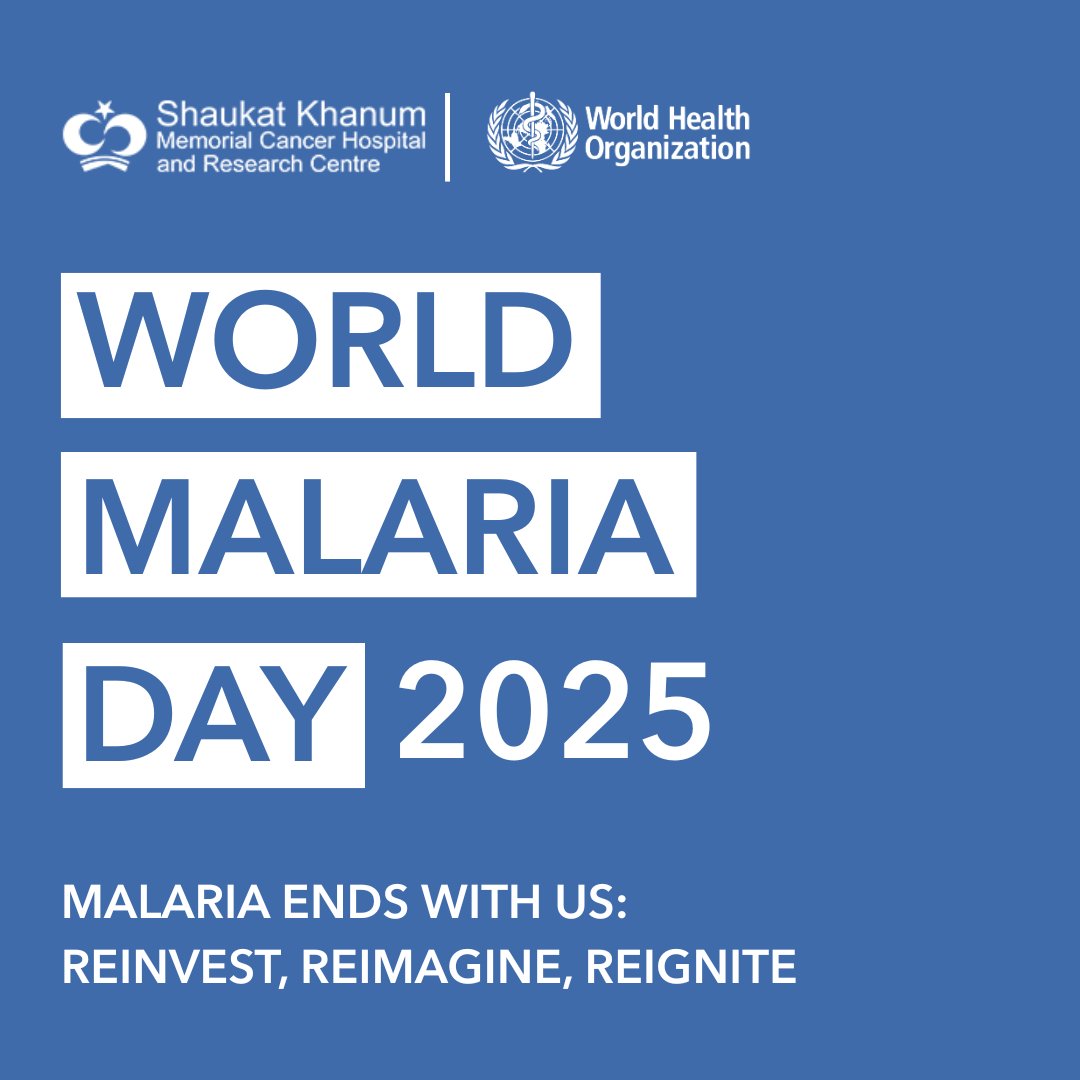 Shaukat Khanum Memorial Cancer Hospital and Research Centre

World Health Organization

WORLD
MALARIA
DAY 2025

MALARIA ENDS WITH US: REINVEST, REIMAGINE, REIGNITE